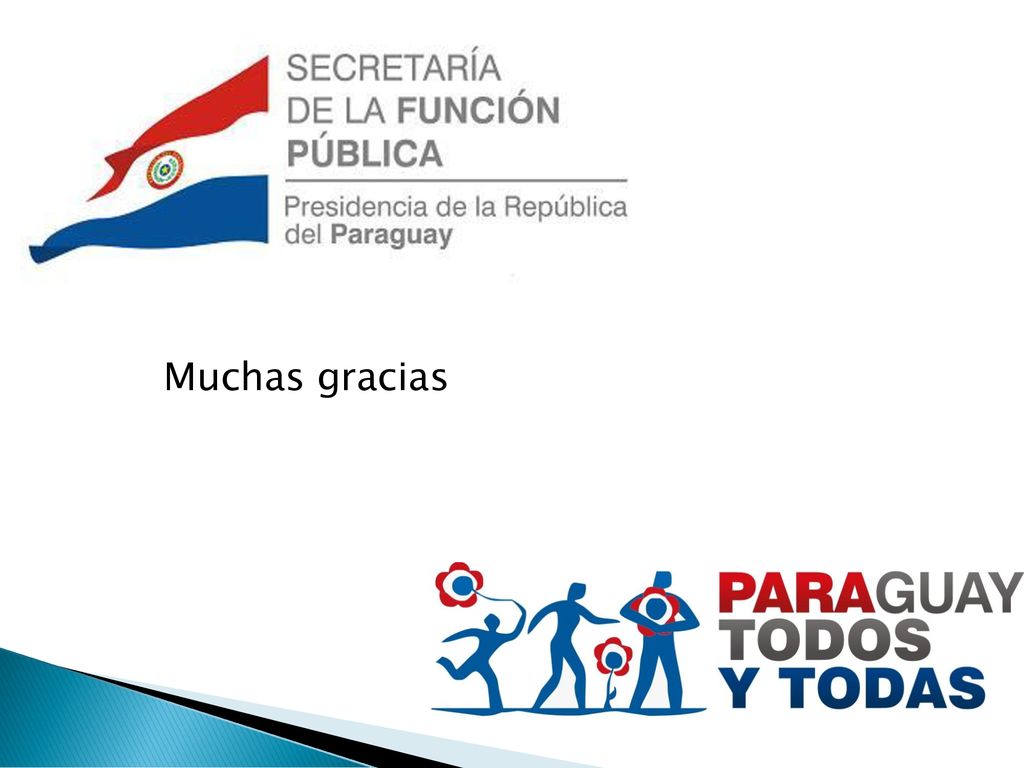 SECRETARÍA
DE LA FUNCIÓN
PÚBLICA

Presidencia de la República
del Paraguay

Muchas gracias

PARAGUAY
TODOS
Y TODAS